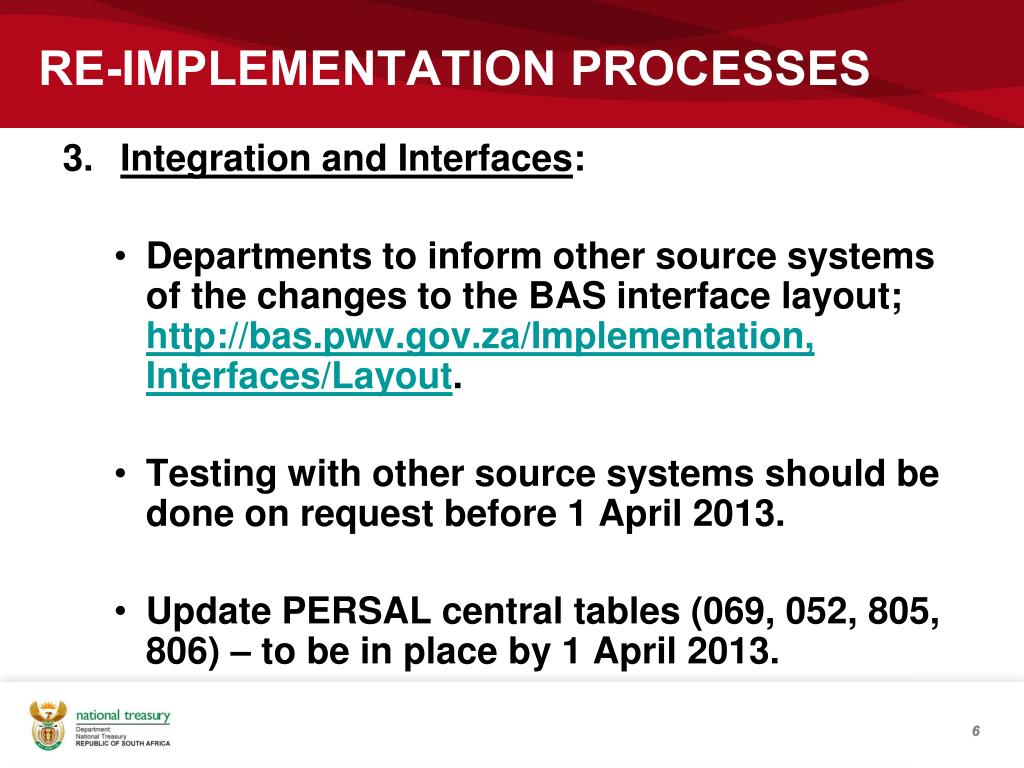 RE-IMPLEMENTATION PROCESSES

3. Integration and Interfaces:

• Departments to inform other source systems of the changes to the BAS interface layout; http://bas.pwv.gov.za/Implementation, Interfaces/Layout.

• Testing with other source systems should be done on request before 1 April 2013.

• Update PERSAL central tables (069, 052, 805, 806) – to be in place by 1 April 2013.

national treasury
Department:
National Treasury
REPUBLIC OF SOUTH AFRICA

6